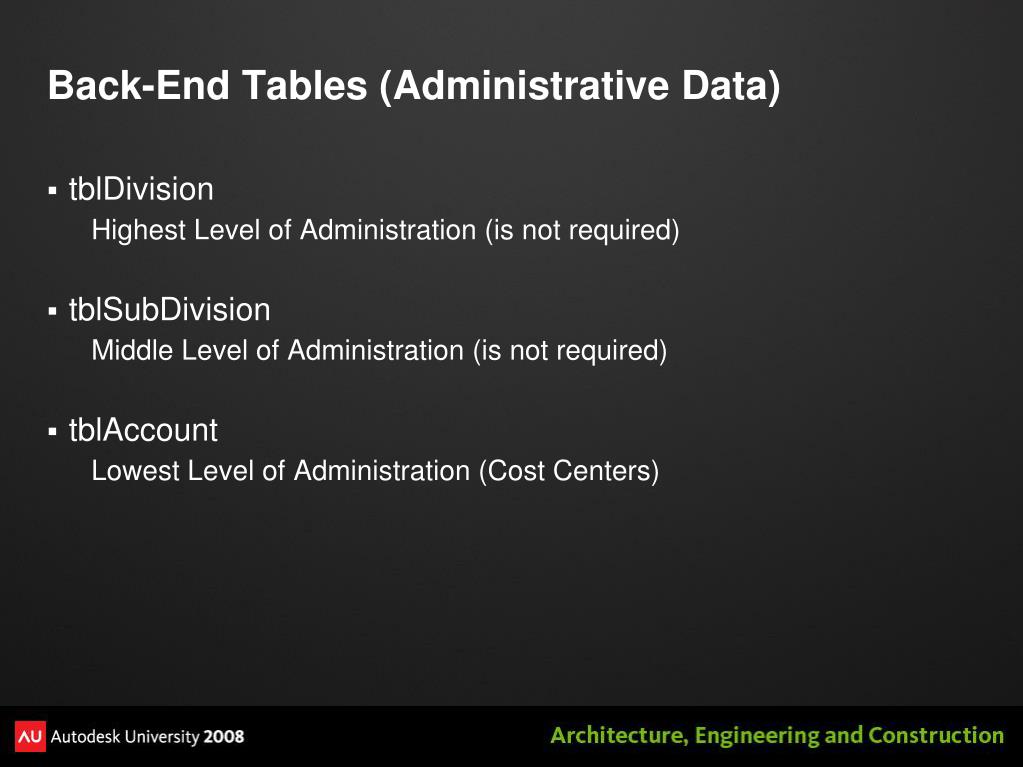 Back-End Tables (Administrative Data)

▪ tblDivision
Highest Level of Administration (is not required)

▪ tblSubDivision
Middle Level of Administration (is not required)

▪ tblAccount
Lowest Level of Administration (Cost Centers)

AU Autodesk University 2008

Architecture, Engineering and Construction